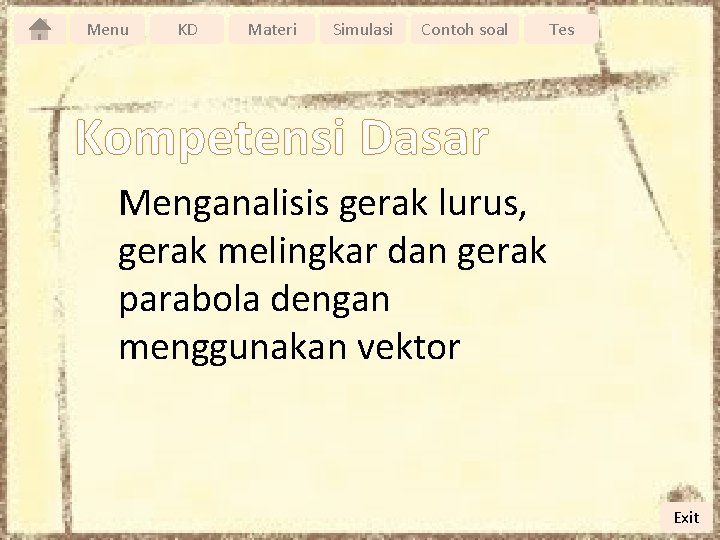 Menu KD Materi Simulasi Contoh soal Tes

Kompetensi Dasar

Menganalisis gerak lurus, gerak melingkar dan gerak parabola dengan menggunakan vektor

Exit